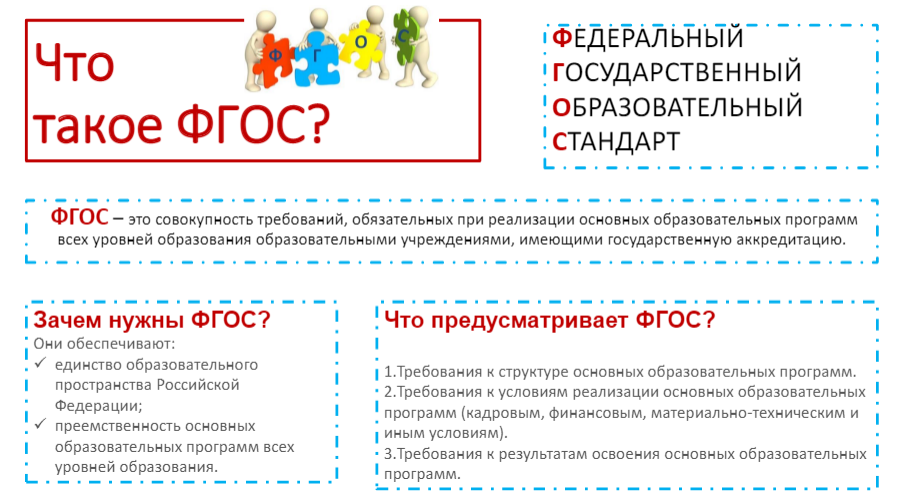 Что такое ФГОС?

Ф Г О С

ФЕДЕРАЛЬНЫЙ
ГОСУДАРСТВЕННЫЙ
ОБРАЗОВАТЕЛЬНЫЙ
СТАНДАРТ

ФГОС – это совокупность требований, обязательных при реализации основных образовательных программ всех уровней образования образовательными учреждениями, имеющими государственную аккредитацию.

Зачем нужны ФГОС?
Они обеспечивают:
✓ единство образовательного пространства Российской Федерации;
✓ преемственность основных образовательных программ всех уровней образования.

Что предусматривает ФГОС?

1.Требования к структуре основных образовательных программ.
2.Требования к условиям реализации основных образовательных программ (кадровым, финансовым, материально-техническим и иным условиям).
3.Требования к результатам освоения основных образовательных программ.